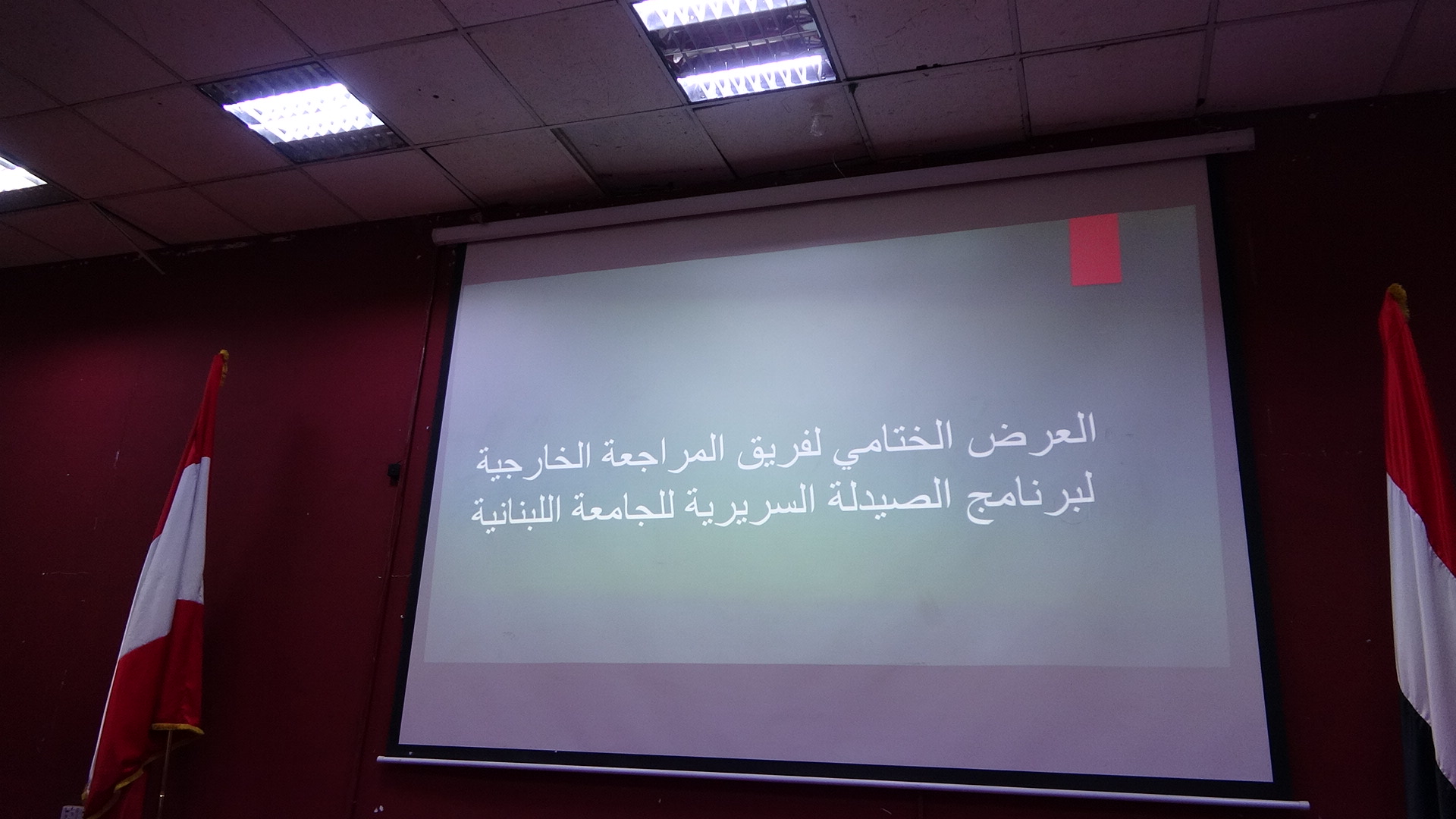 العرض الختامي لفريق المراجعة الخارجية لبرنامج الصيدلة السريرية للجامعة اللبنانية